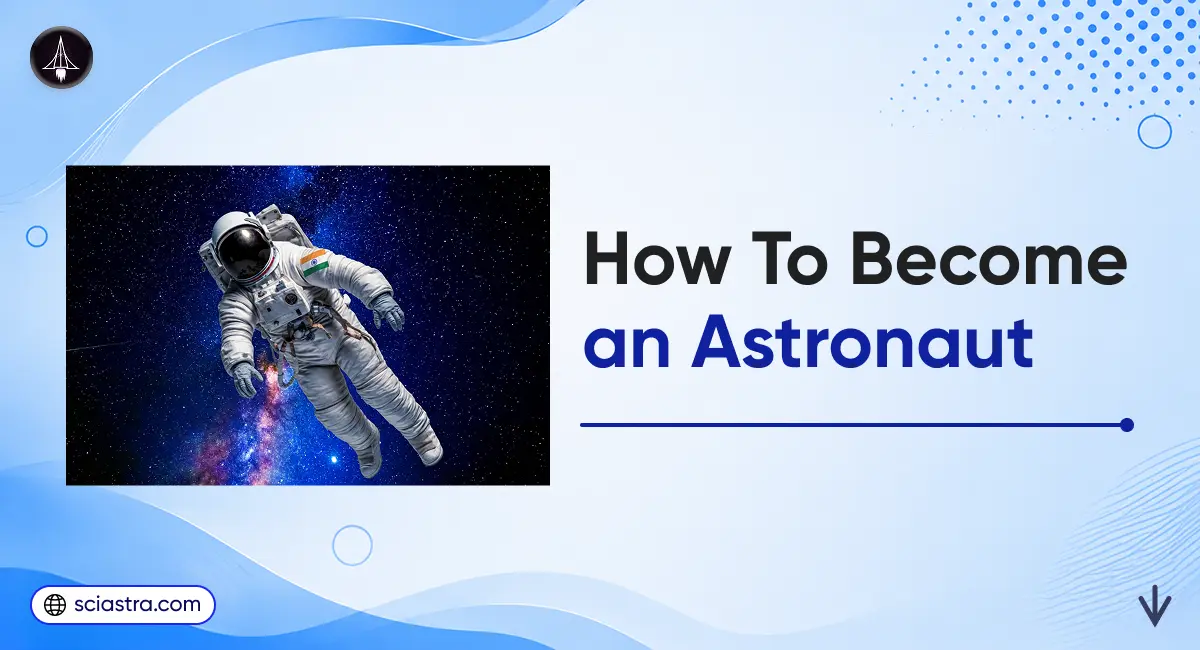 How To Become
an Astronaut

sciastra.com